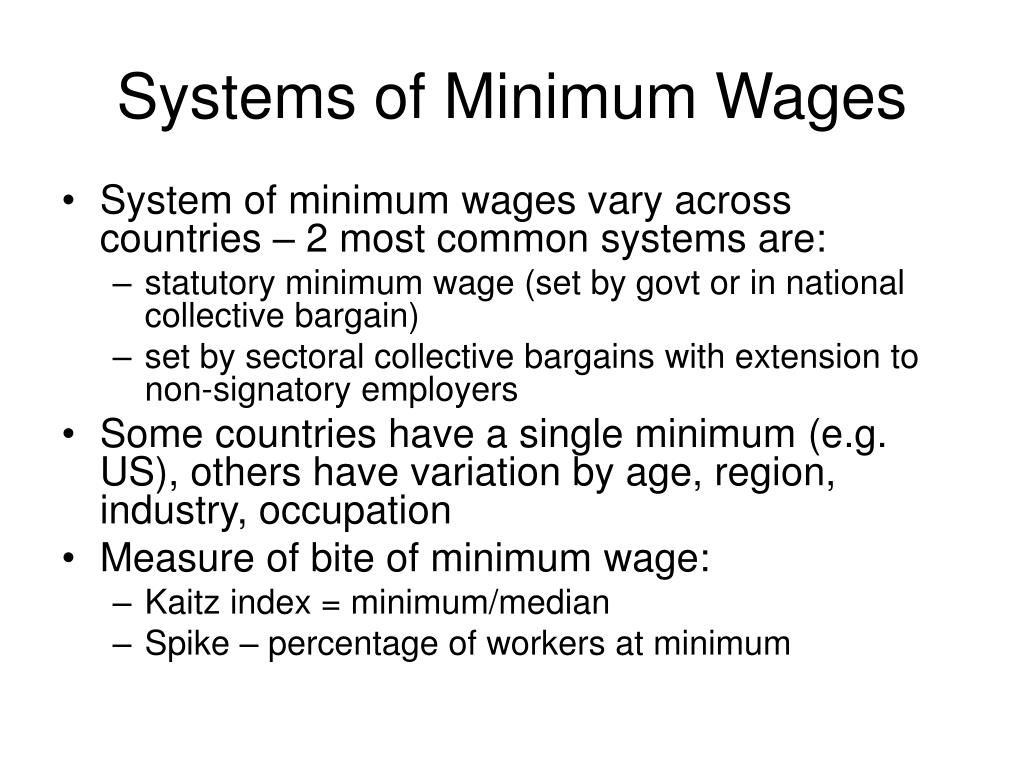 Systems of Minimum Wages

• System of minimum wages vary across countries – 2 most common systems are:
– statutory minimum wage (set by govt or in national collective bargain)
– set by sectoral collective bargains with extension to non-signatory employers
• Some countries have a single minimum (e.g. US), others have variation by age, region, industry, occupation
• Measure of bite of minimum wage:
– Kaitz index = minimum/median
– Spike – percentage of workers at minimum